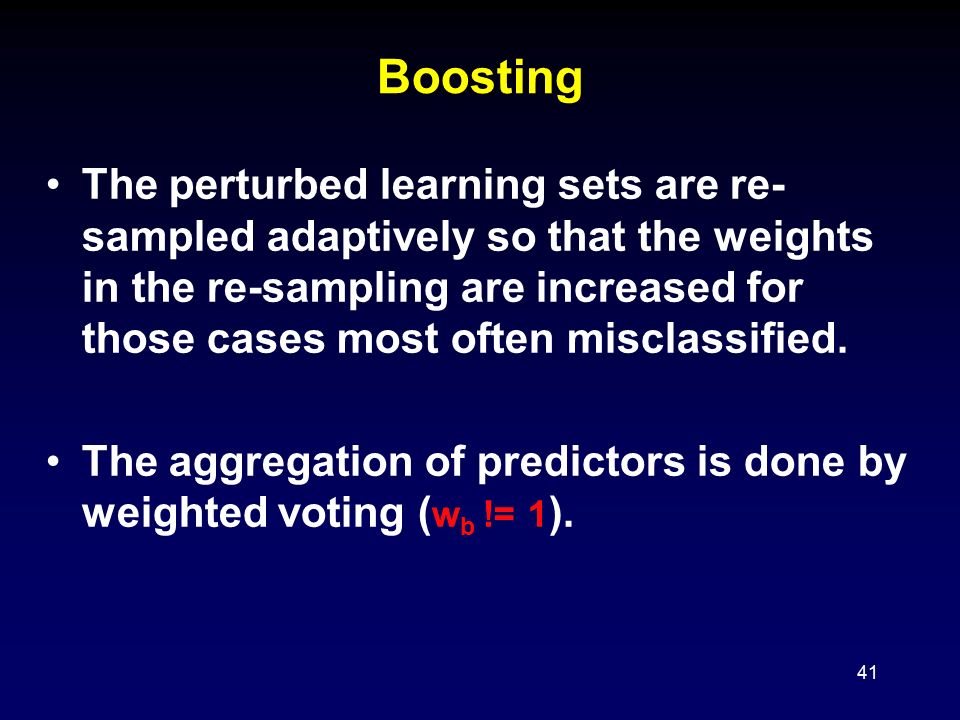 Boosting

• The perturbed learning sets are re-sampled adaptively so that the weights in the re-sampling are increased for those cases most often misclassified.

• The aggregation of predictors is done by weighted voting ($w_b$ != 1).

41